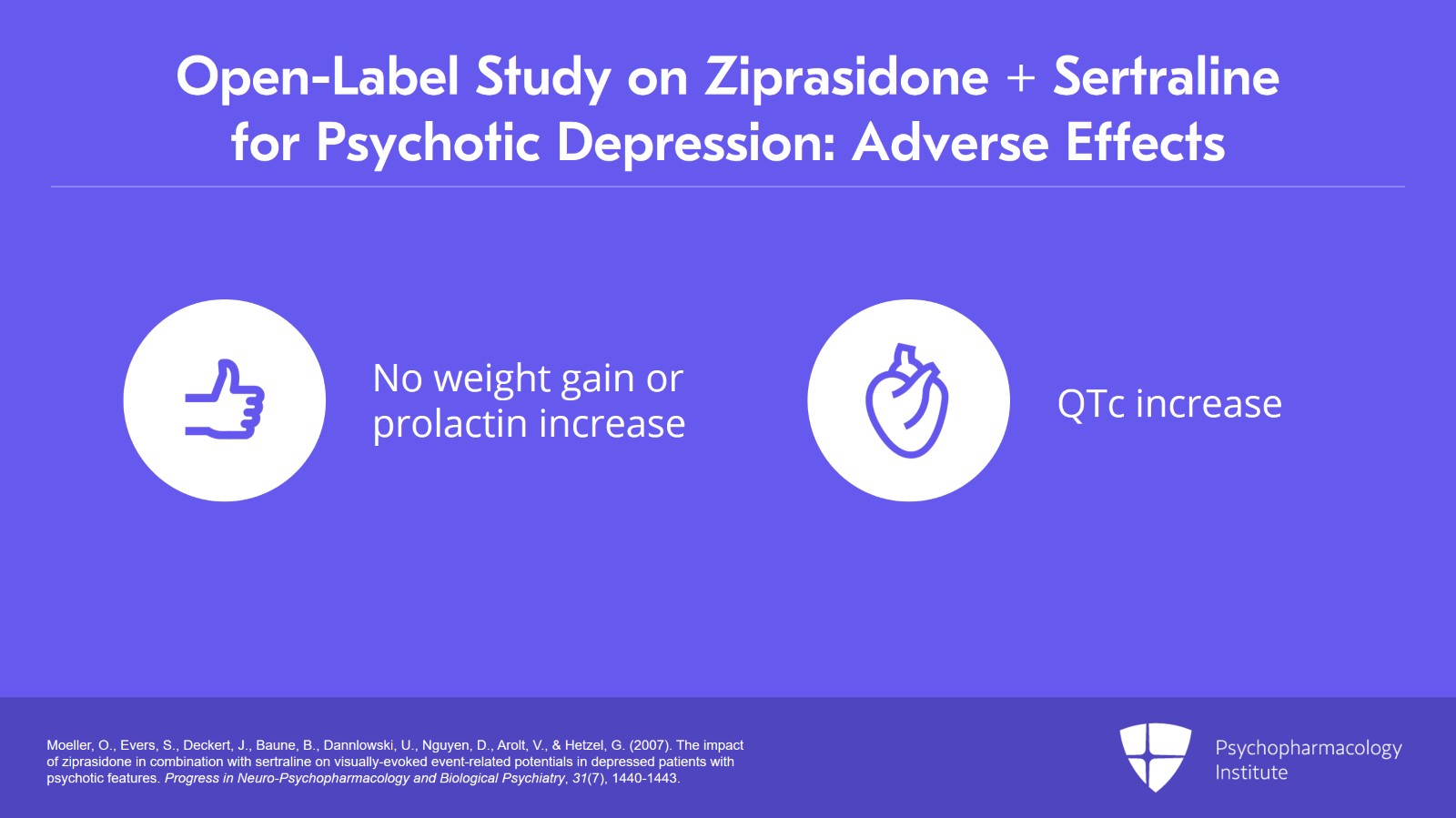 Open-Label Study on Ziprasidone + Sertraline for Psychotic Depression: Adverse Effects

No weight gain or prolactin increase

QTc increase

Moeller, O., Evers, S., Deckert, J., Baune, B., Dannlowski, U., Nguyen, D., Arolt, V., & Hetzel, G. (2007). The impact of ziprasidone in combination with sertraline on visually-evoked event-related potentials in depressed patients with psychotic features. Progress in Neuro-Psychopharmacology and Biological Psychiatry, 31(7), 1440-1443.

Psychopharmacology Institute